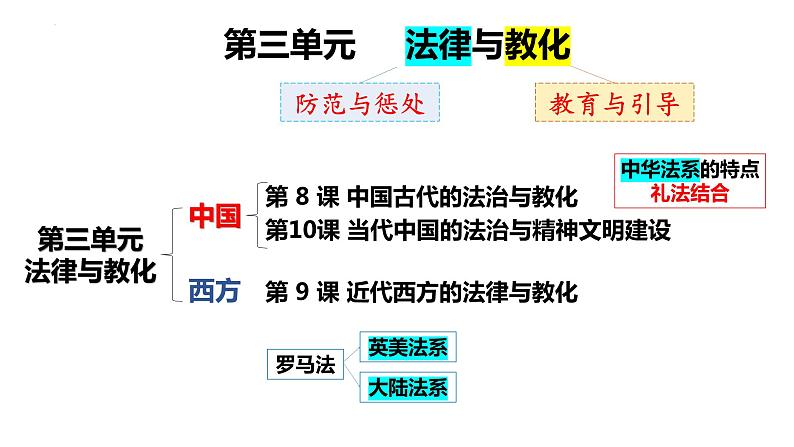 第三单元　法律与教化

防范与惩处　教育与引导

中华法系的特点
礼法结合

第三单元
法律与教化

中国
第 8 课 中国古代的法治与教化
第10课 当代中国的法治与精神文明建设

西方
第 9 课 近代西方的法律与教化

罗马法
英美法系
大陆法系